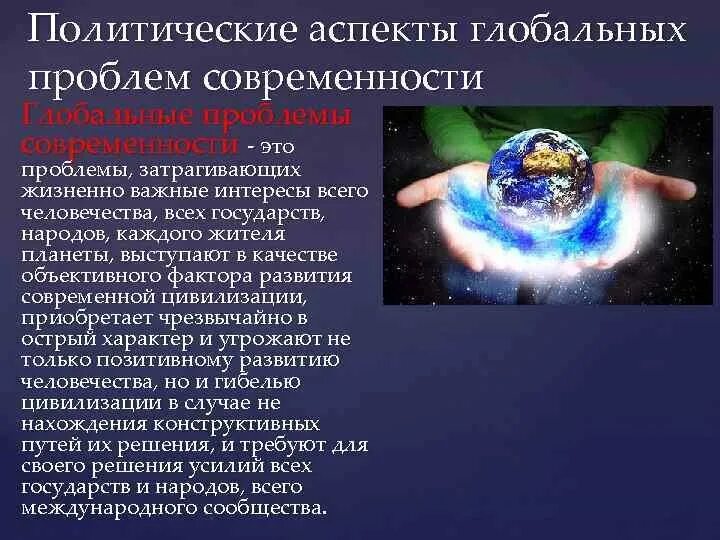 Политические аспекты глобальных проблем современности

Глобальные проблемы современности - это проблемы, затрагивающих жизненно важные интересы всего человечества, всех государств, народов, каждого жителя планеты, выступают в качестве объективного фактора развития современной цивилизации, приобретает чрезвычайно в острый характер и угрожают не только позитивному развитию человечества, но и гибелью цивилизации в случае не нахождения конструктивных путей их решения, и требуют для своего решения усилий всех государств и народов, всего международного сообщества.